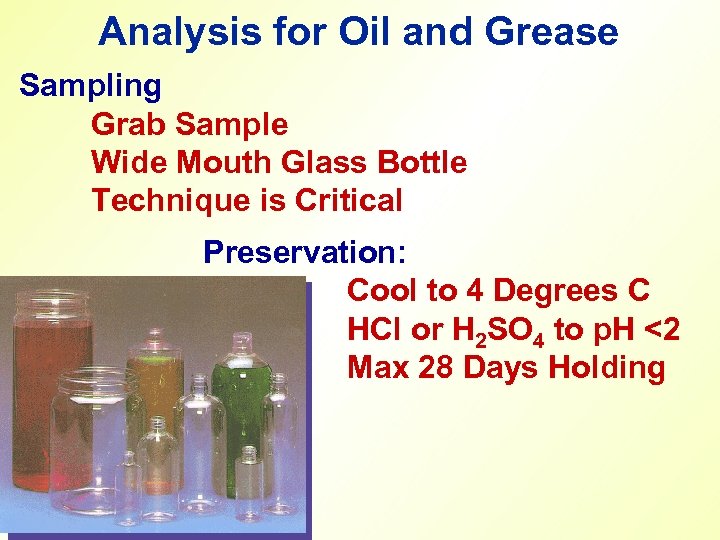 Analysis for Oil and Grease

Sampling

Grab Sample
Wide Mouth Glass Bottle
Technique is Critical

Preservation:

Cool to 4 Degrees C
HCl or $H_2SO_4$ to pH <2
Max 28 Days Holding